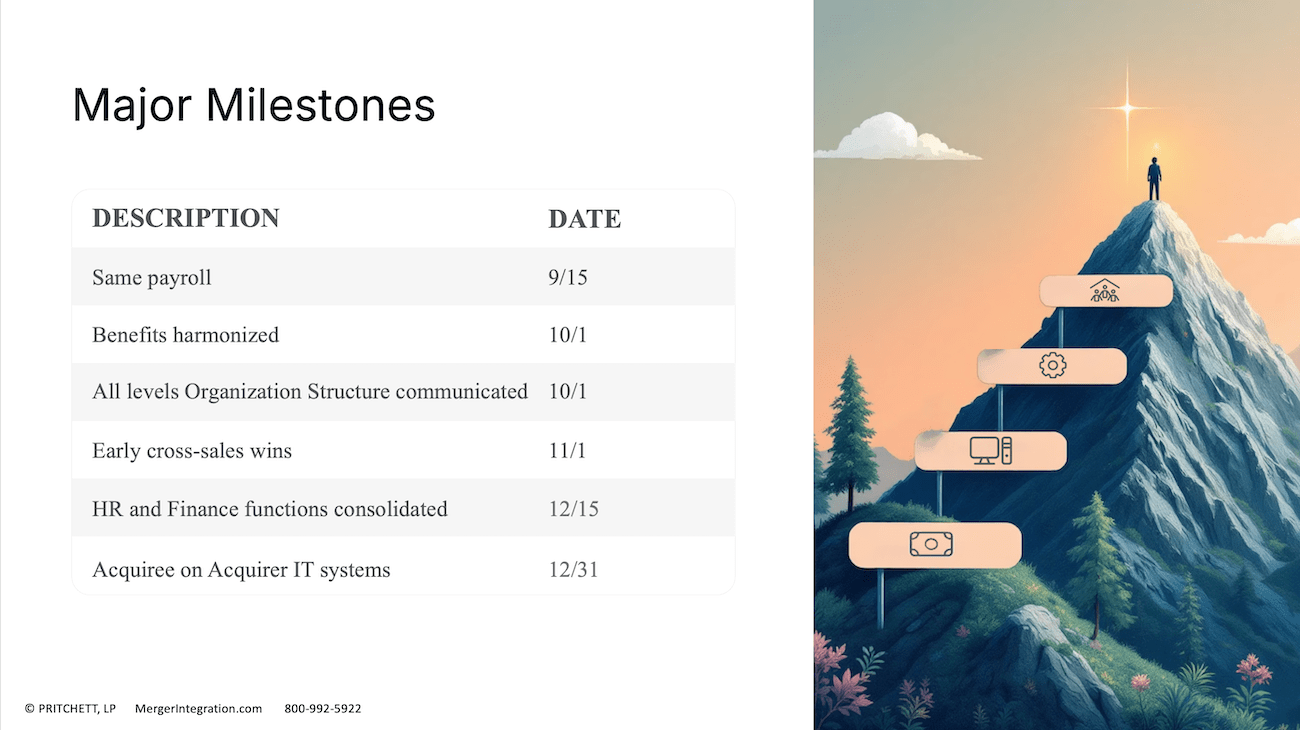 Major Milestones

| DESCRIPTION | DATE |
|---|---|
| Same payroll | 9/15 |
| Benefits harmonized | 10/1 |
| All levels Organization Structure communicated | 10/1 |
| Early cross-sales wins | 11/1 |
| HR and Finance functions consolidated | 12/15 |
| Acquiree on Acquirer IT systems | 12/31 |

© PRITCHETT, LP MergerIntegration.com 800-992-5922